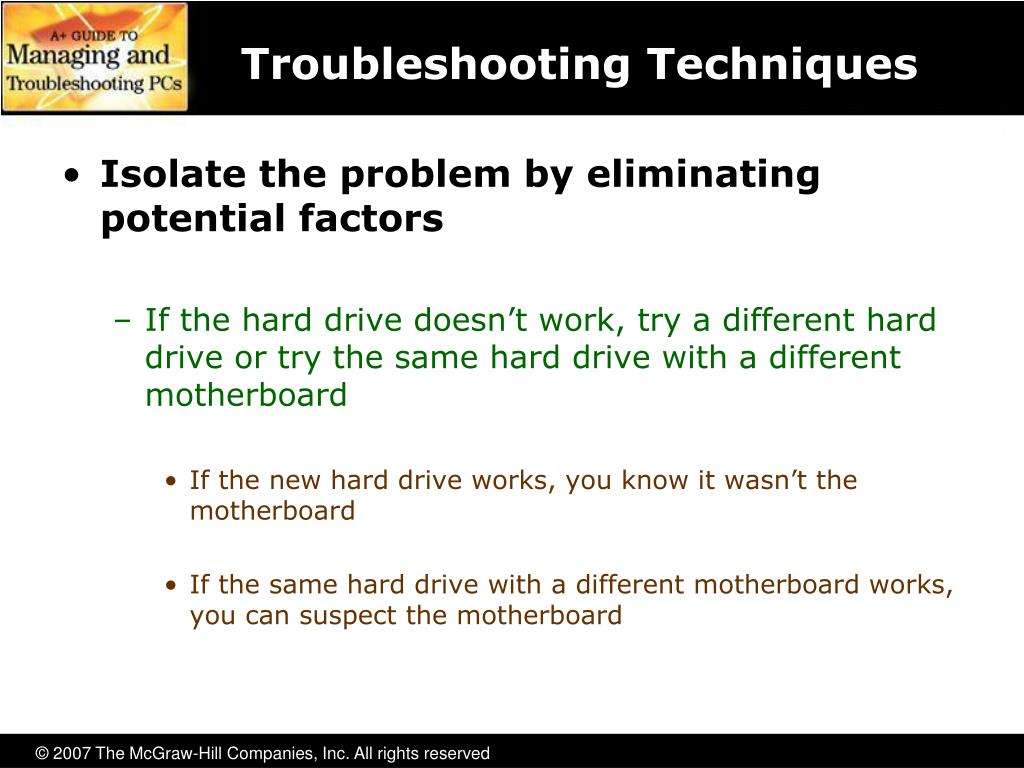 A+ GUIDE TO
Managing and
Troubleshooting PCs

Troubleshooting Techniques

• Isolate the problem by eliminating potential factors

– If the hard drive doesn’t work, try a different hard drive or try the same hard drive with a different motherboard

• If the new hard drive works, you know it wasn’t the motherboard

• If the same hard drive with a different motherboard works, you can suspect the motherboard

© 2007 The McGraw-Hill Companies, Inc. All rights reserved